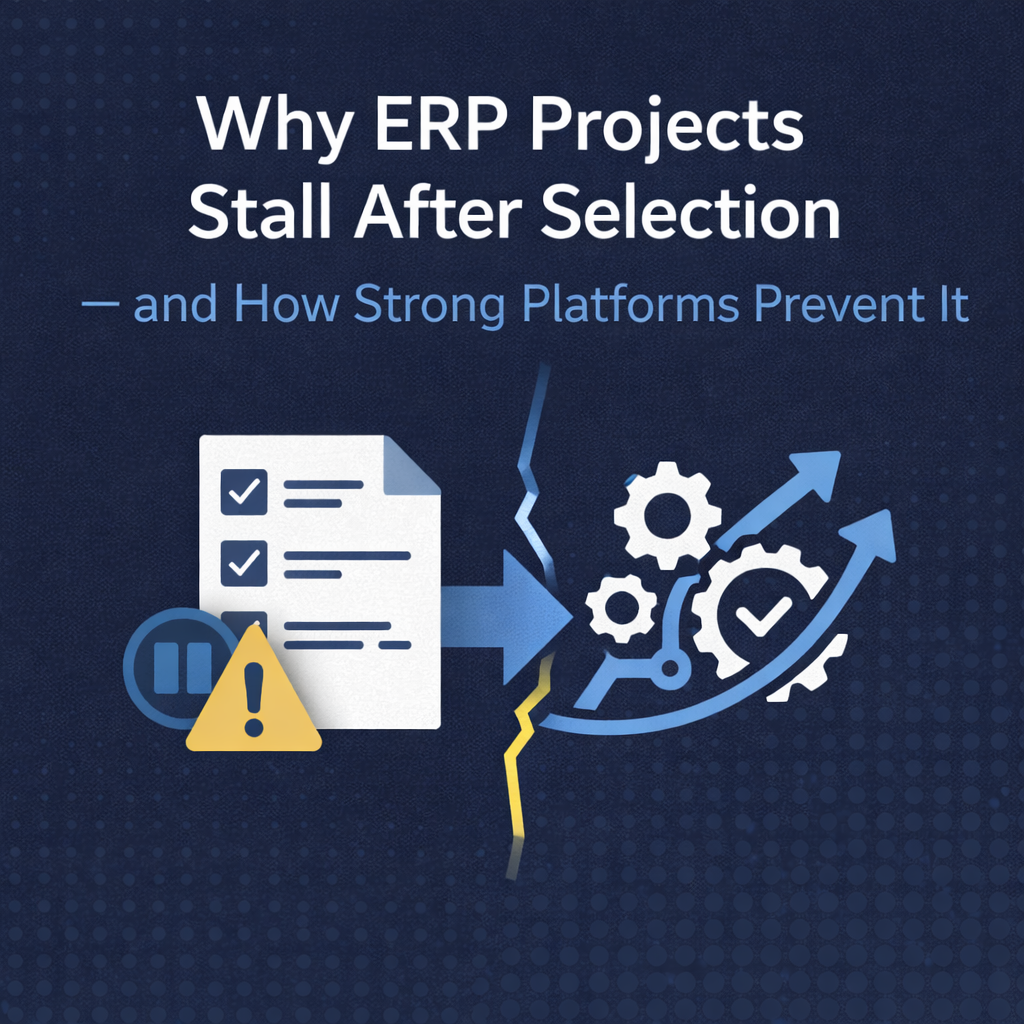 Why ERP Projects Stall After Selection

— and How Strong Platforms Prevent It